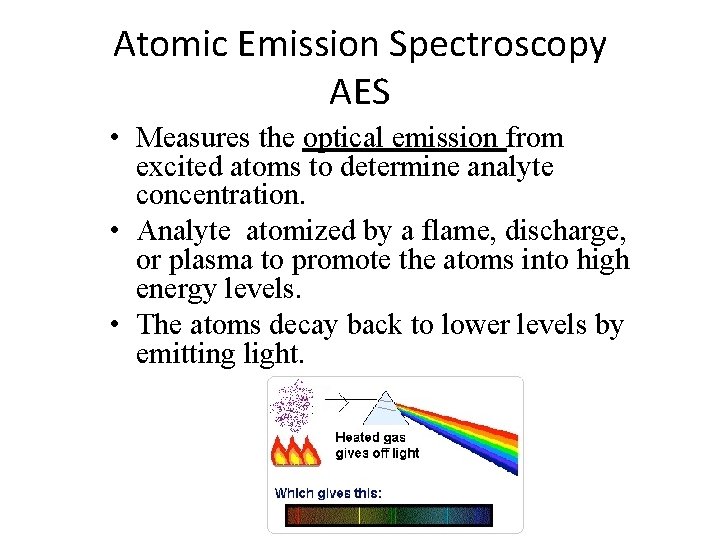 Atomic Emission Spectroscopy
AES

• Measures the optical emission from excited atoms to determine analyte concentration.
• Analyte atomized by a flame, discharge, or plasma to promote the atoms into high energy levels.
• The atoms decay back to lower levels by emitting light.

Heated gas gives off light

Which gives this: